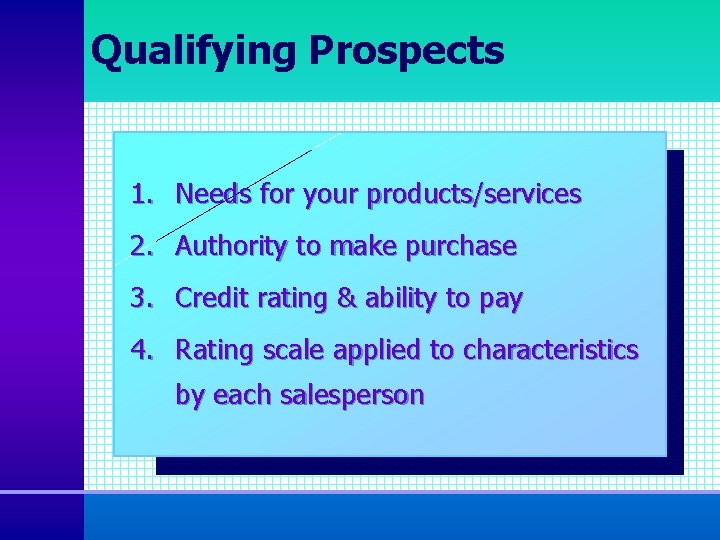 Qualifying Prospects

1. Needs for your products/services
2. Authority to make purchase
3. Credit rating & ability to pay
4. Rating scale applied to characteristics by each salesperson